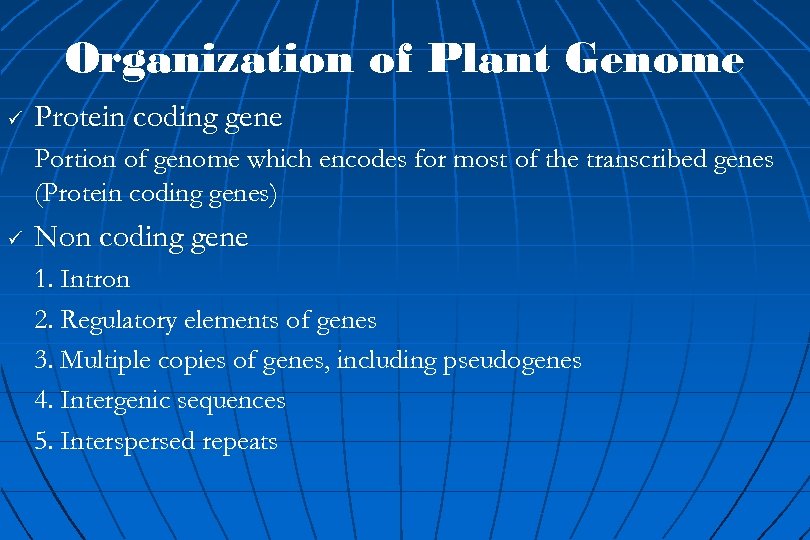 Organization of Plant Genome

✓ Protein coding gene

Portion of genome which encodes for most of the transcribed genes (Protein coding genes)

✓ Non coding gene

1. Intron

2. Regulatory elements of genes

3. Multiple copies of genes, including pseudogenes

4. Intergenic sequences

5. Interspersed repeats